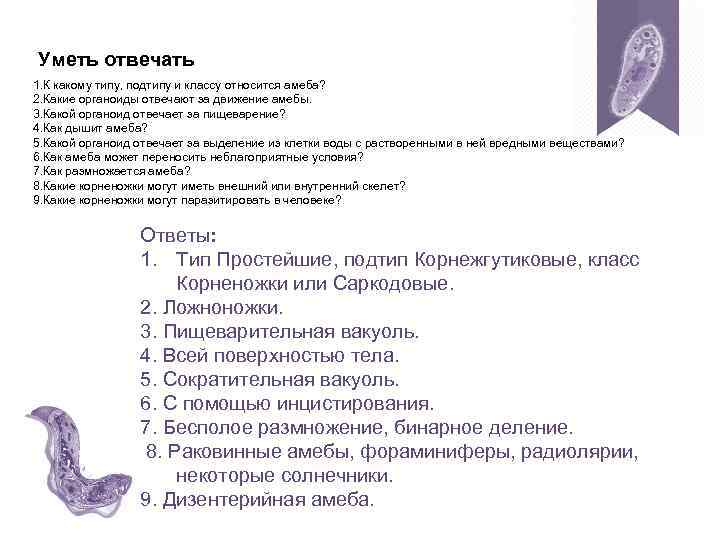 Уметь отвечать

1.К какому типу, подтипу и классу относится амеба?
2.Какие органоиды отвечают за движение амебы.
3.Какой органоид отвечает за пищеварение?
4.Как дышит амеба?
5.Какой органоид отвечает за выделение из клетки воды с растворенными в ней вредными веществами?
6.Как амеба может переносить неблагоприятные условия?
7.Как размножается амеба?
8.Какие корненожки могут иметь внешний или внутренний скелет?
9.Какие корненожки могут паразитировать в человеке?

Ответы:
1. Тип Простейшие, подтип Корнежгутиковые, класс Корненожки или Саркодовые.
2. Ложноножки.
3. Пищеварительная вакуоль.
4. Всей поверхностью тела.
5. Сократительная вакуоль.
6. С помощью инцистирования.
7. Бесполое размножение, бинарное деление.
8. Раковинные амебы, фораминиферы, радиолярии, некоторые солнечники.
9. Дизентерийная амеба.